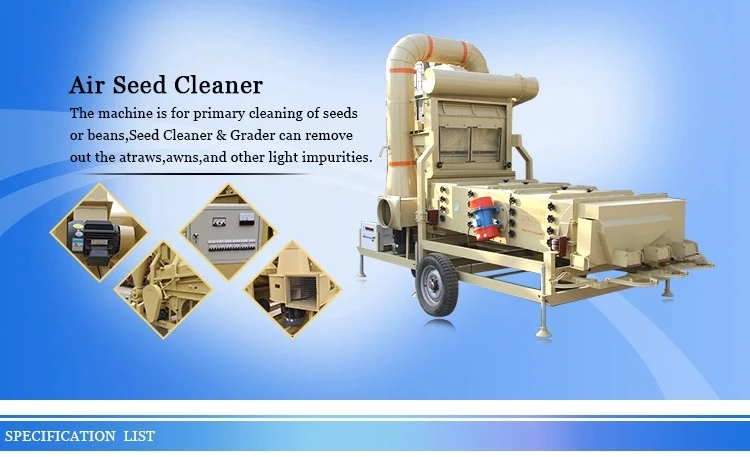 Air Seed Cleaner

The machine is for primary cleaning of seeds or beans,Seed Cleaner & Grader can remove out the atraws,awns,and other light impurities.

SPECIFICATION LIST